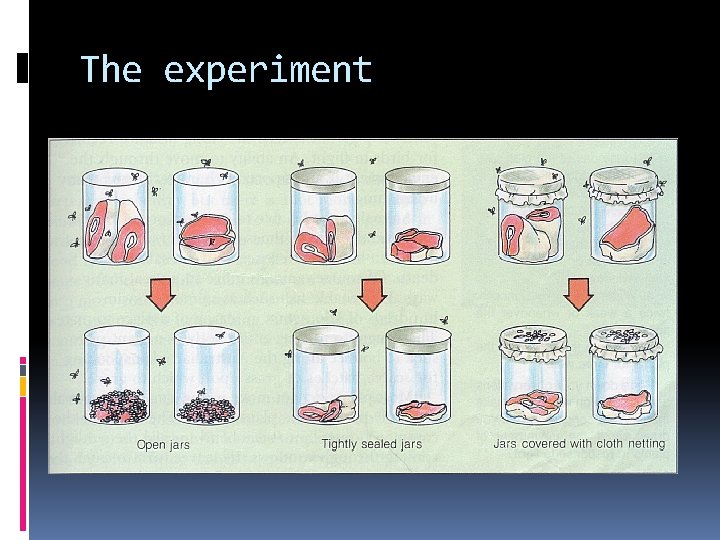 The experiment

Open jars

Tightly sealed jars

Jars covered with cloth netting